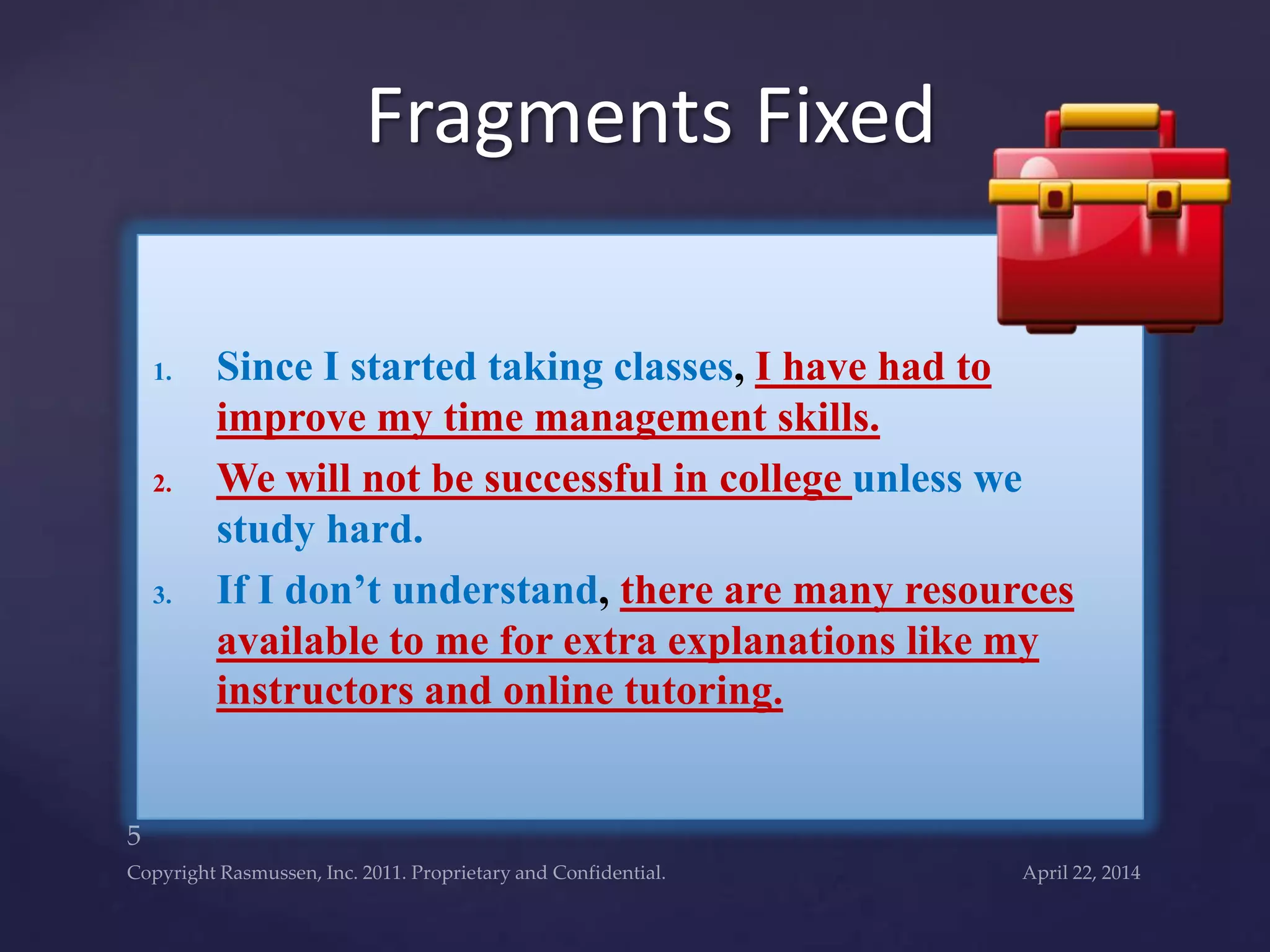 Fragments Fixed

1. Since I started taking classes, I have had to improve my time management skills.
2. We will not be successful in college unless we study hard.
3. If I don’t understand, there are many resources available to me for extra explanations like my instructors and online tutoring.

5

Copyright Rasmussen, Inc. 2011. Proprietary and Confidential.

April 22, 2014